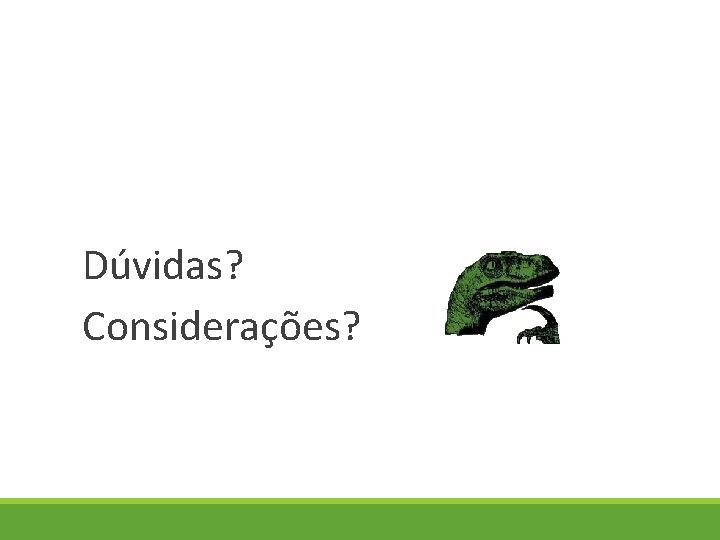 Dúvidas?
Considerações?